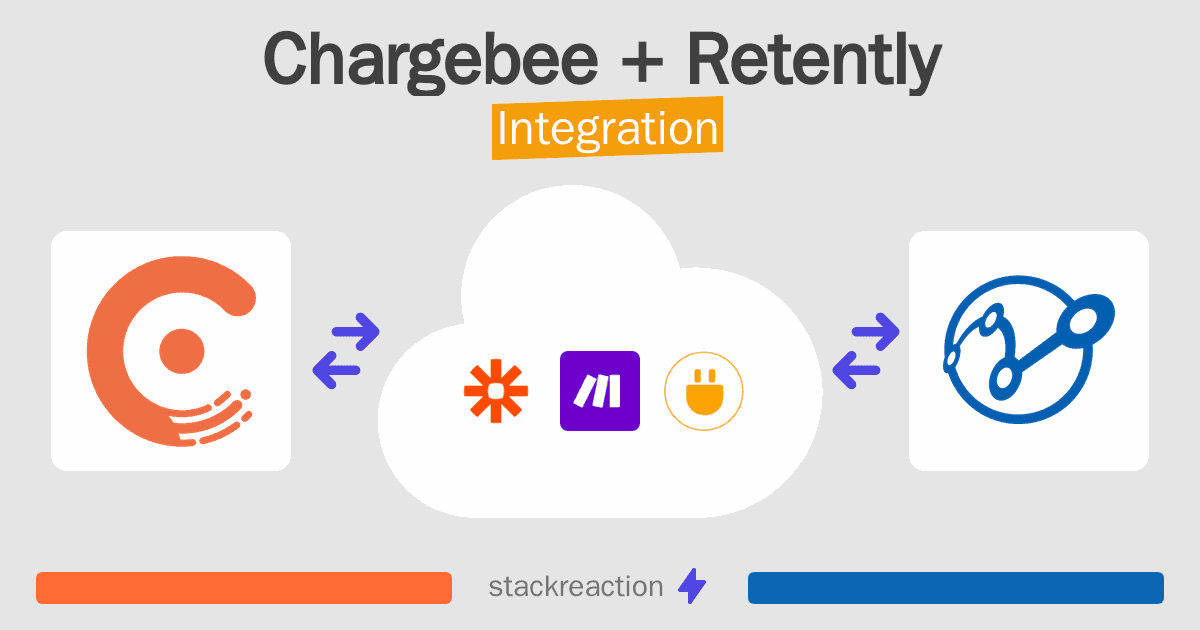 Chargebee + Retently
Integration

stackreaction